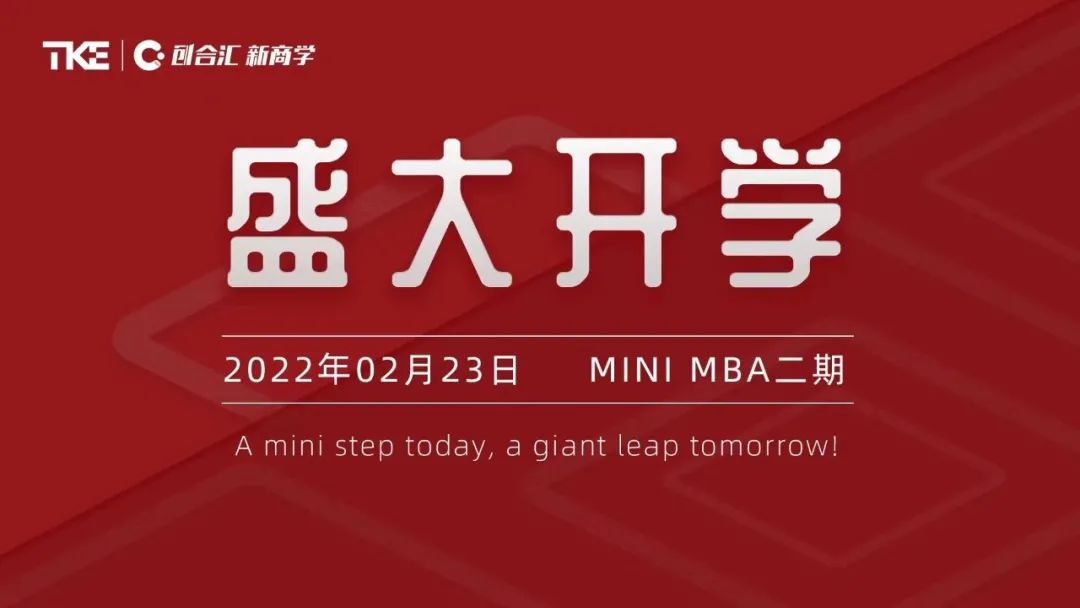 TKE | 创合汇 新商学

盛大开学

2022年02月23日 MINI MBA二期

A mini step today, a giant leap tomorrow!